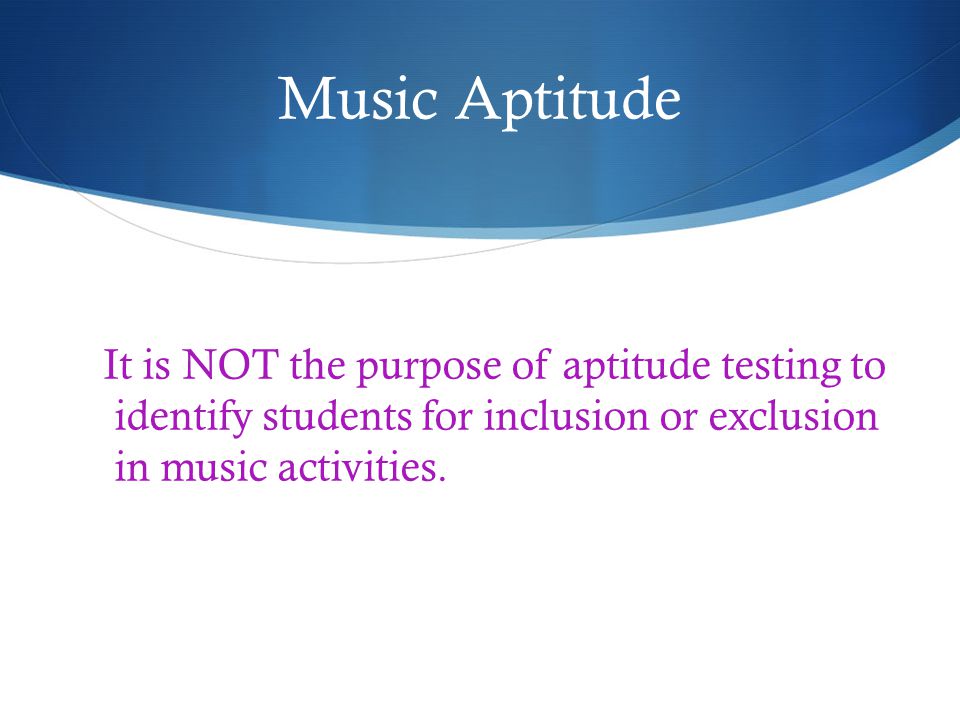 Music Aptitude

It is NOT the purpose of aptitude testing to identify students for inclusion or exclusion in music activities.